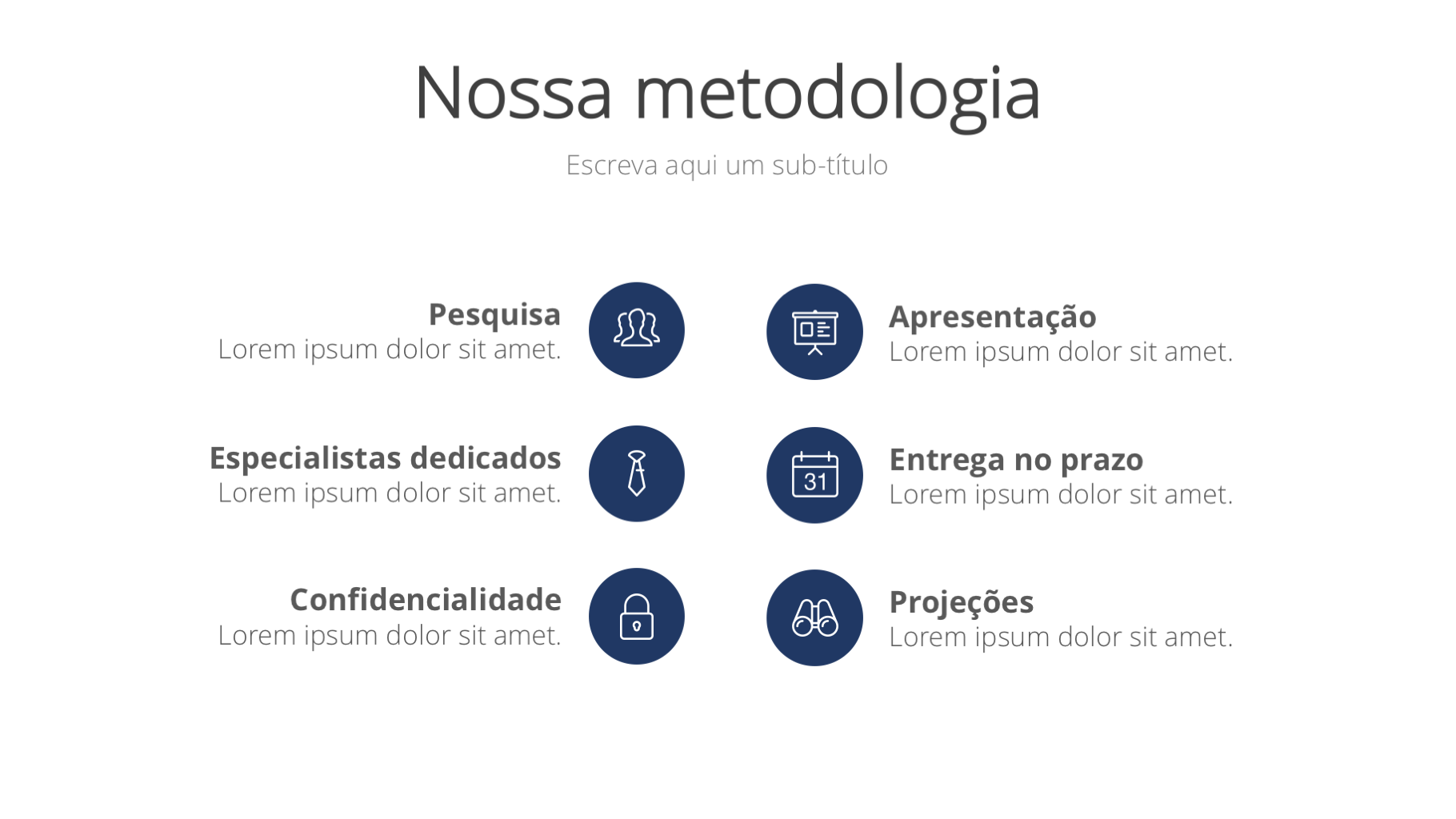 Nossa metodologia

Escreva aqui um sub-título

Pesquisa
Lorem ipsum dolor sit amet.

Especialistas dedicados
Lorem ipsum dolor sit amet.

Confidencialidade
Lorem ipsum dolor sit amet.

Apresentação
Lorem ipsum dolor sit amet.

31

Entrega no prazo
Lorem ipsum dolor sit amet.

Projeções
Lorem ipsum dolor sit amet.